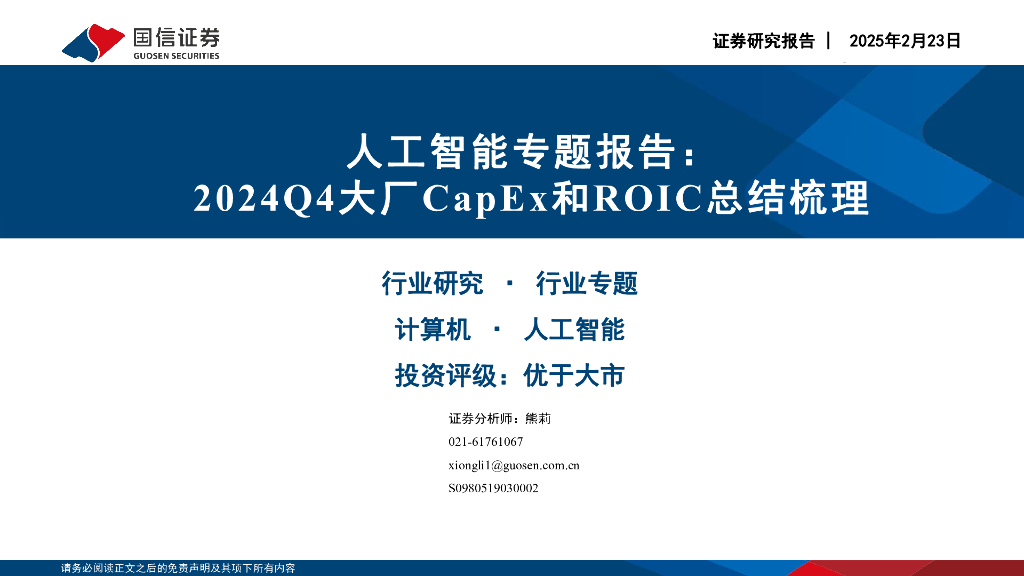 国信证券
GUOSEN SECURITIES

证券研究报告 | 2025年2月23日

人工智能专题报告：
2024Q4大厂CapEx和ROIC总结梳理

行业研究 · 行业专题

计算机 · 人工智能

投资评级：优于大市

证券分析师：熊莉
021-61761067
xiongli1@guosen.com.cn
S0980519030002

请务必阅读正文之后的免责声明及其项下所有内容